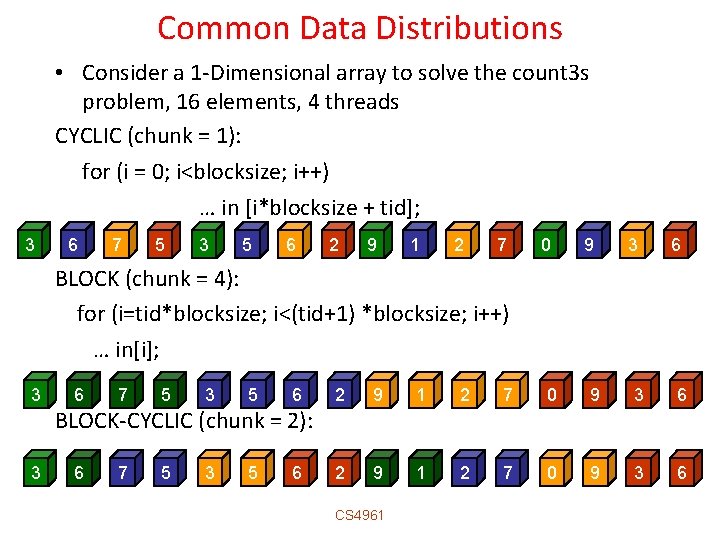 Common Data Distributions

• Consider a 1-Dimensional array to solve the count3s problem, 16 elements, 4 threads

CYCLIC (chunk = 1):

for (i = 0; i<blocksize; i++)

… in [i*blocksize + tid];

3 6 7 5 3 5 6 2 9 1 2 7 0 9 3 6

BLOCK (chunk = 4):

for (i=tid*blocksize; i<(tid+1) *blocksize; i++)

… in[i];

3 6 7 5 3 5 6 2 9 1 2 7 0 9 3 6

BLOCK-CYCLIC (chunk = 2):

3 6 7 5 3 5 6 2 9 1 2 7 0 9 3 6

CS4961